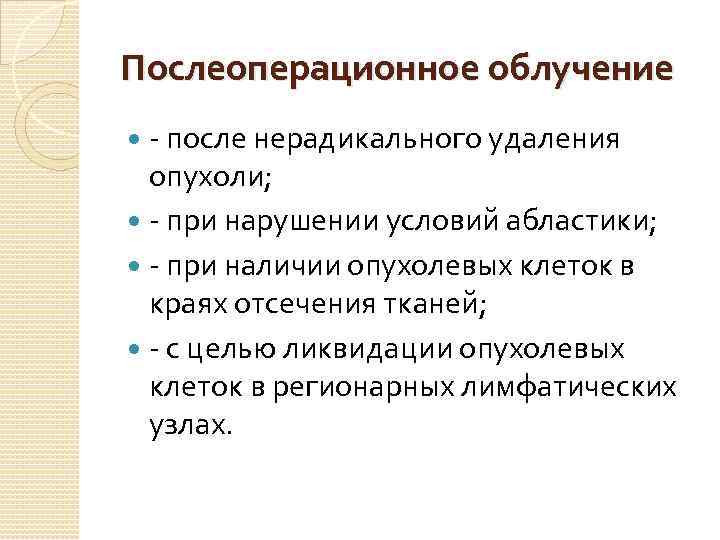 Послеоперационное облучение

- после нерадикального удаления опухоли;
- при нарушении условий абластики;
- при наличии опухолевых клеток в краях отсечения тканей;
- с целью ликвидации опухолевых клеток в регионарных лимфатических узлах.